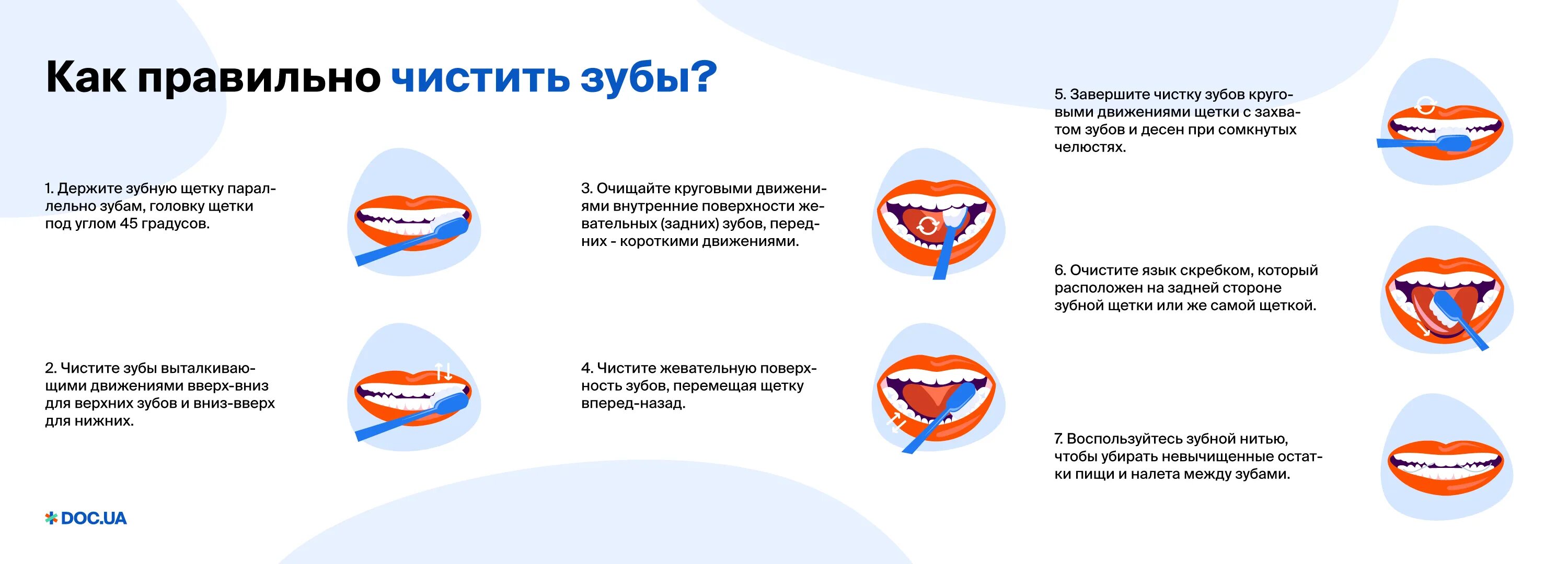 Как правильно чистить зубы?

1. Держите зубную щетку параллельно зубам, головку щетки под углом 45 градусов.

2. Чистите зубы выталкивающими движениями вверх-вниз для верхних зубов и вниз-вверх для нижних.

3. Очищайте круговыми движениями внутренние поверхности жевательных (задних) зубов, передних - короткими движениями.

4. Чистите жевательную поверхность зубов, перемещая щетку вперед-назад.

5. Завершите чистку зубов круговыми движениями щетки с захватом зубов и десен при сомкнутых челюстях.

6. Очистите язык скребком, который расположен на задней стороне зубной щетки или же самой щеткой.

7. Воспользуйтесь зубной нитью, чтобы убирать невычищенные остатки пищи и налета между зубами.

DOC.UA